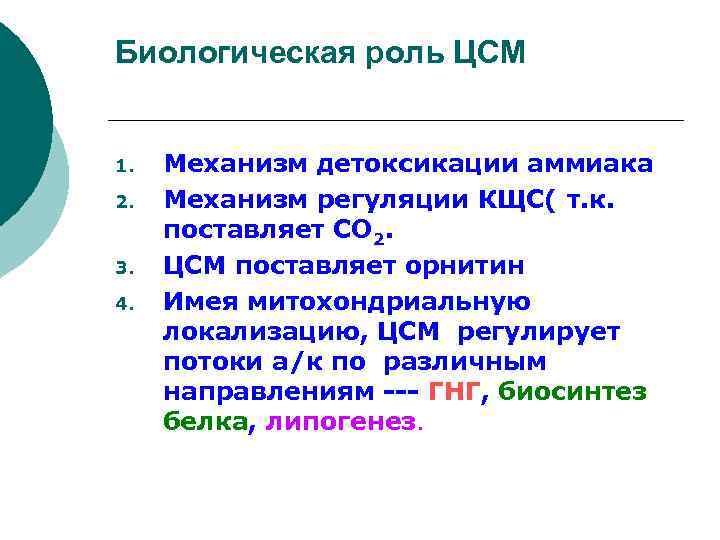 Биологическая роль ЦСМ

1. Механизм детоксикации аммиака
2. Механизм регуляции КЩС( т.к. поставляет $CO_2$.
3. ЦСМ поставляет орнитин
4. Имея митохондриальную локализацию, ЦСМ регулирует потоки а/к по различным направлениям --- ГНГ, биосинтез белка, липогенез.